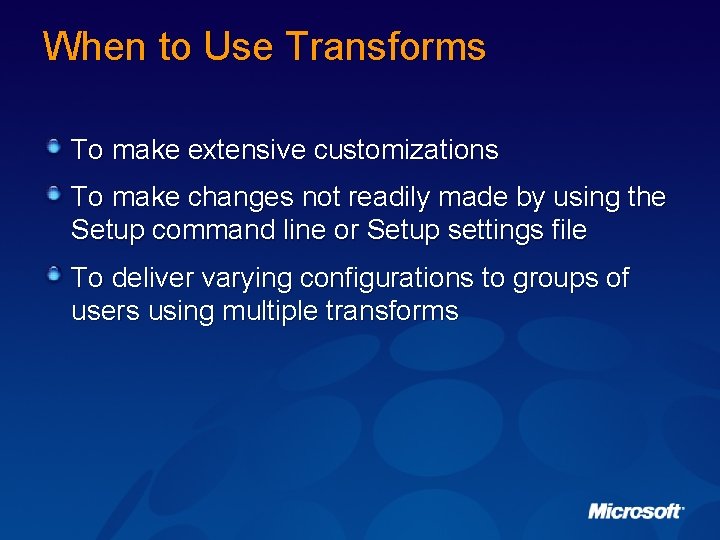 When to Use Transforms

To make extensive customizations

To make changes not readily made by using the Setup command line or Setup settings file

To deliver varying configurations to groups of users using multiple transforms

Microsoft